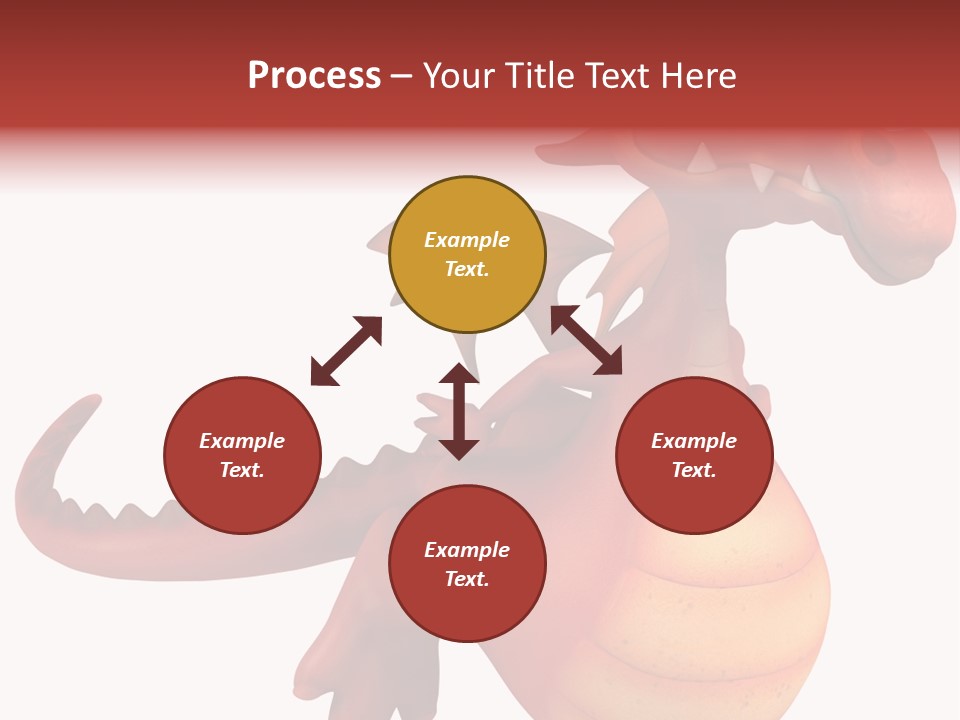 Process – Your Title Text Here

Example Text.

Example Text.

Example Text.

Example Text.